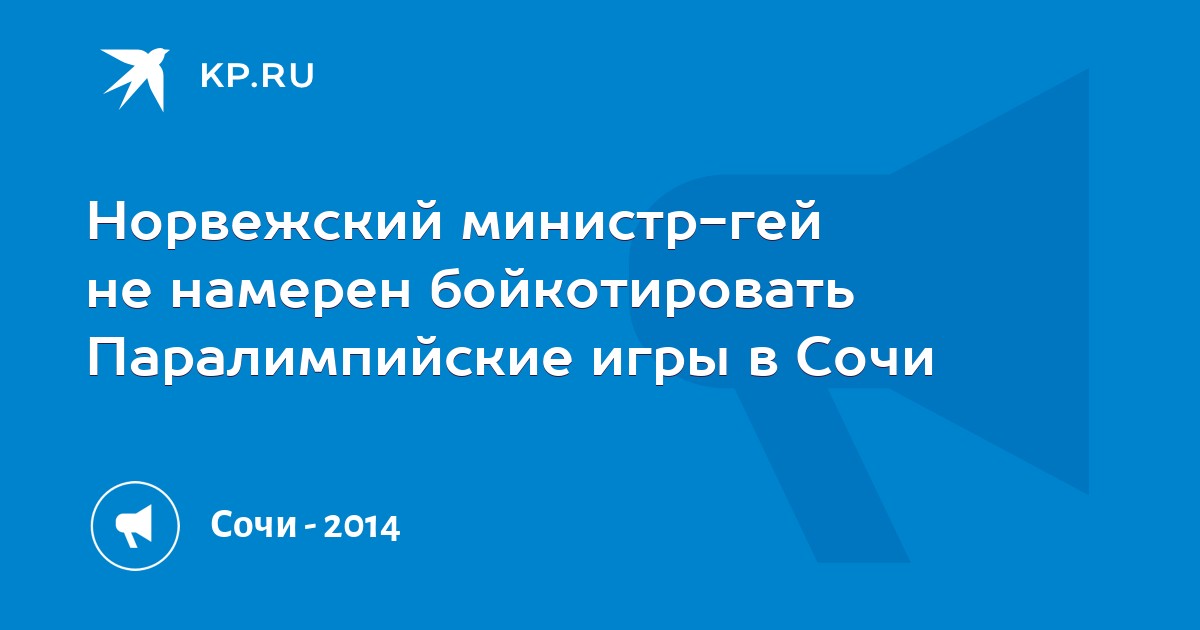 KP.RU

Норвежский министр-гей не намерен бойкотировать Паралимпийские игры в Сочи

Сочи - 2014